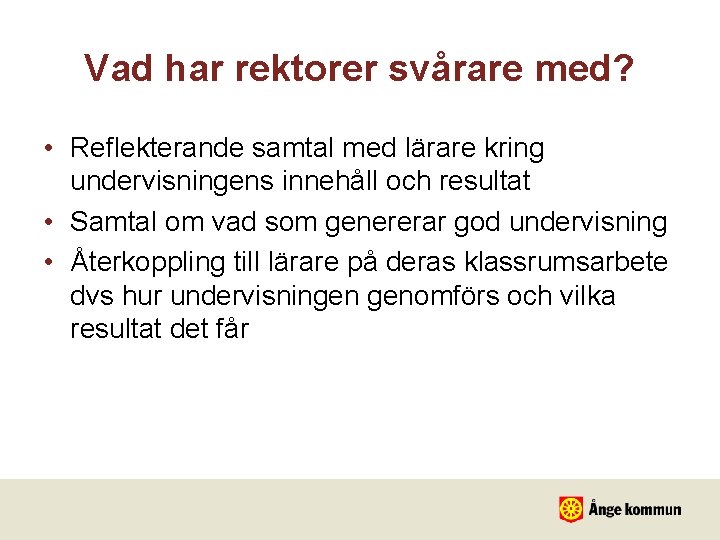 Vad har rektorer svårare med?

• Reflekterande samtal med lärare kring undervisningens innehåll och resultat
• Samtal om vad som genererar god undervisning
• Återkoppling till lärare på deras klassrumsarbete dvs hur undervisningen genomförs och vilka resultat det får

Ånge kommun